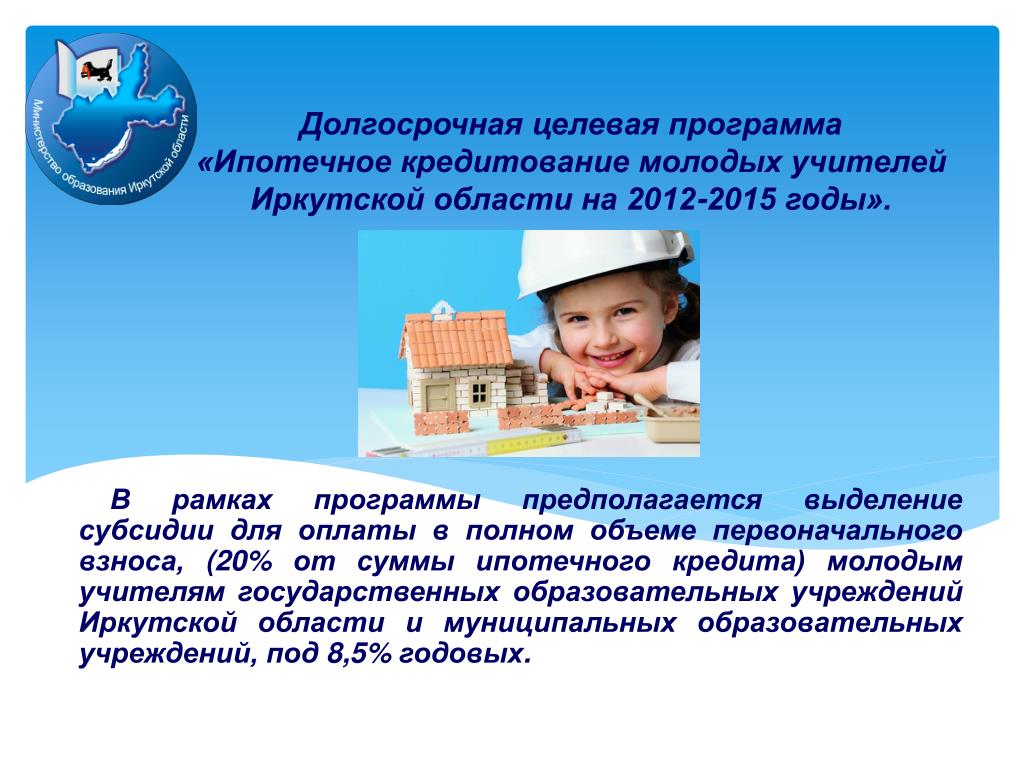 Министерство образования Иркутской области

Долгосрочная целевая программа «Ипотечное кредитование молодых учителей Иркутской области на 2012-2015 годы».

В рамках программы предполагается выделение субсидии для оплаты в полном объеме первоначального взноса, (20% от суммы ипотечного кредита) молодым учителям государственных образовательных учреждений Иркутской области и муниципальных образовательных учреждений, под 8,5% годовых.